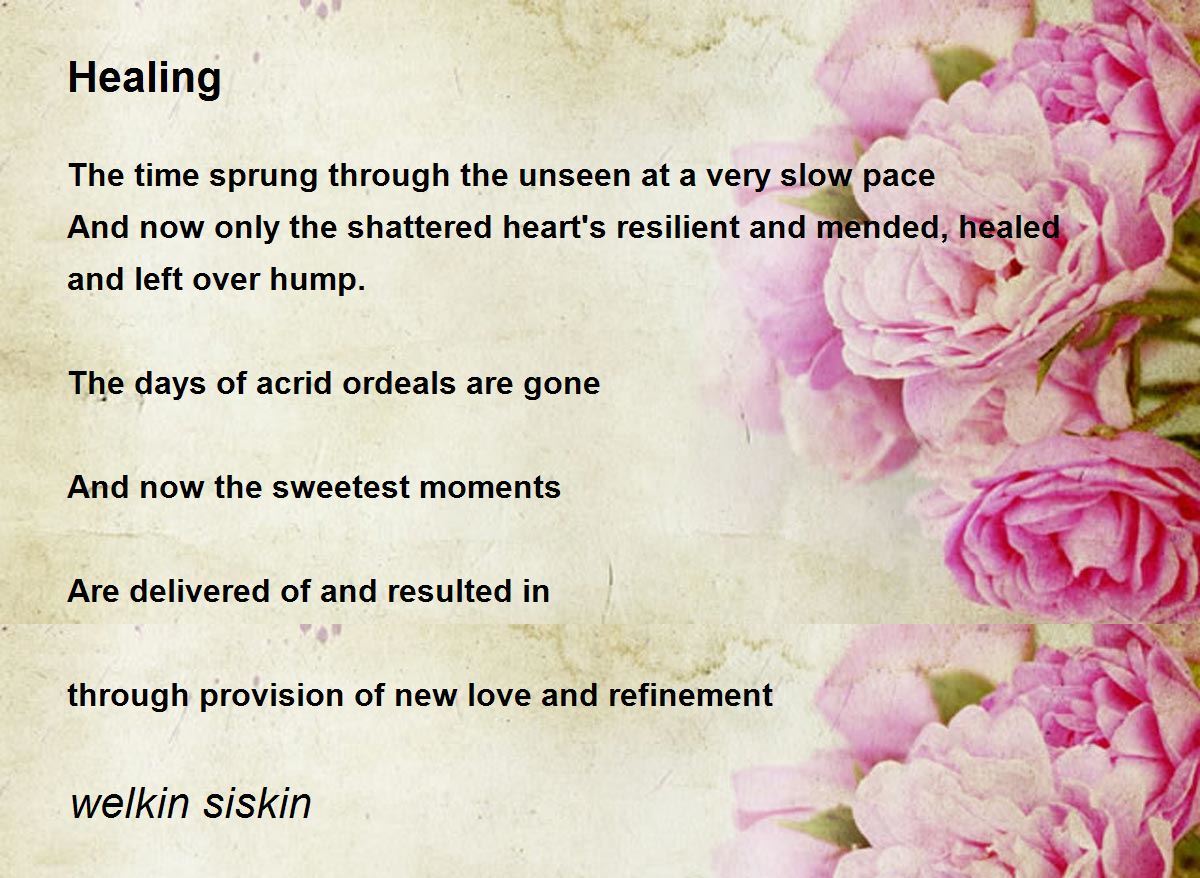 Healing

The time sprung through the unseen at a very slow pace
And now only the shattered heart's resilient and mended, healed and left over hump.

The days of acrid ordeals are gone

And now the sweetest moments

Are delivered of and resulted in

through provision of new love and refinement

welkin siskin